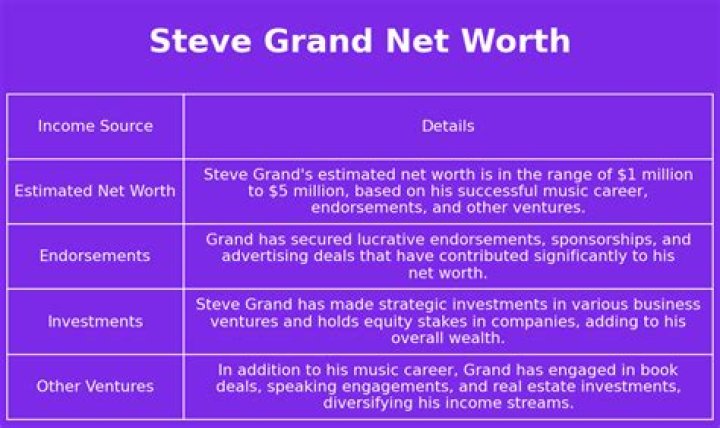 Steve Grand Net Worth

| Income Source | Details |
|---|---|
| Estimated Net Worth | Steve Grand's estimated net worth is in the range of \$1 million to \$5 million, based on his successful music career, endorsements, and other ventures. |
| Endorsements | Grand has secured lucrative endorsements, sponsorships, and advertising deals that have contributed significantly to his net worth. |
| Investments | Steve Grand has made strategic investments in various business ventures and holds equity stakes in companies, adding to his overall wealth. |
| Other Ventures | In addition to his music career, Grand has engaged in book deals, speaking engagements, and real estate investments, diversifying his income streams. |